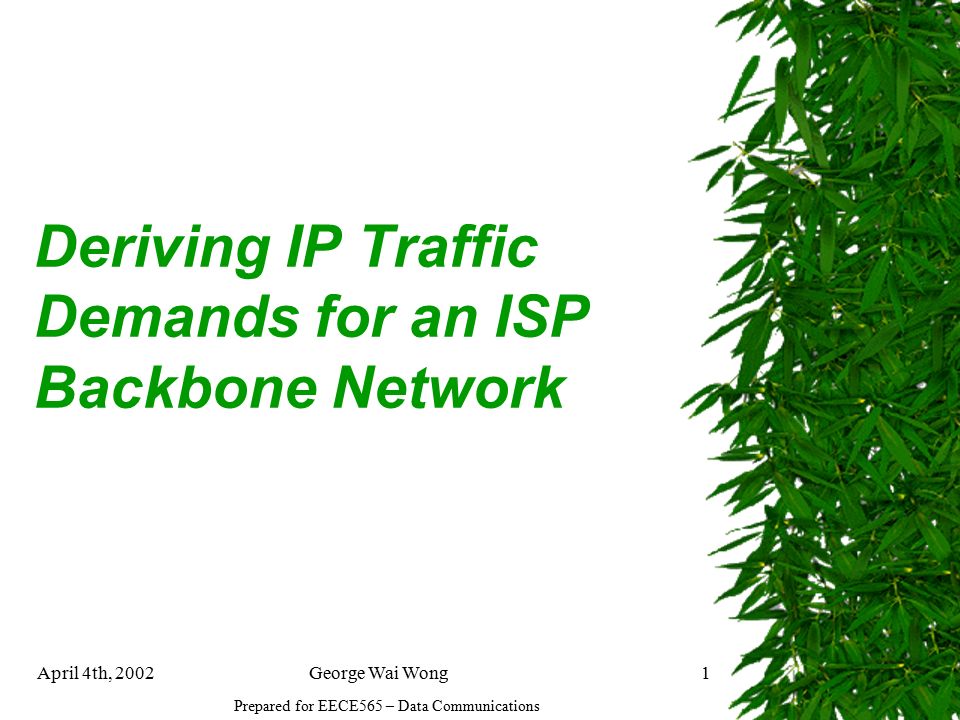 Deriving IP Traffic Demands for an ISP Backbone Network

April 4th, 2002

George Wai Wong

1

Prepared for EECE565 – Data Communications